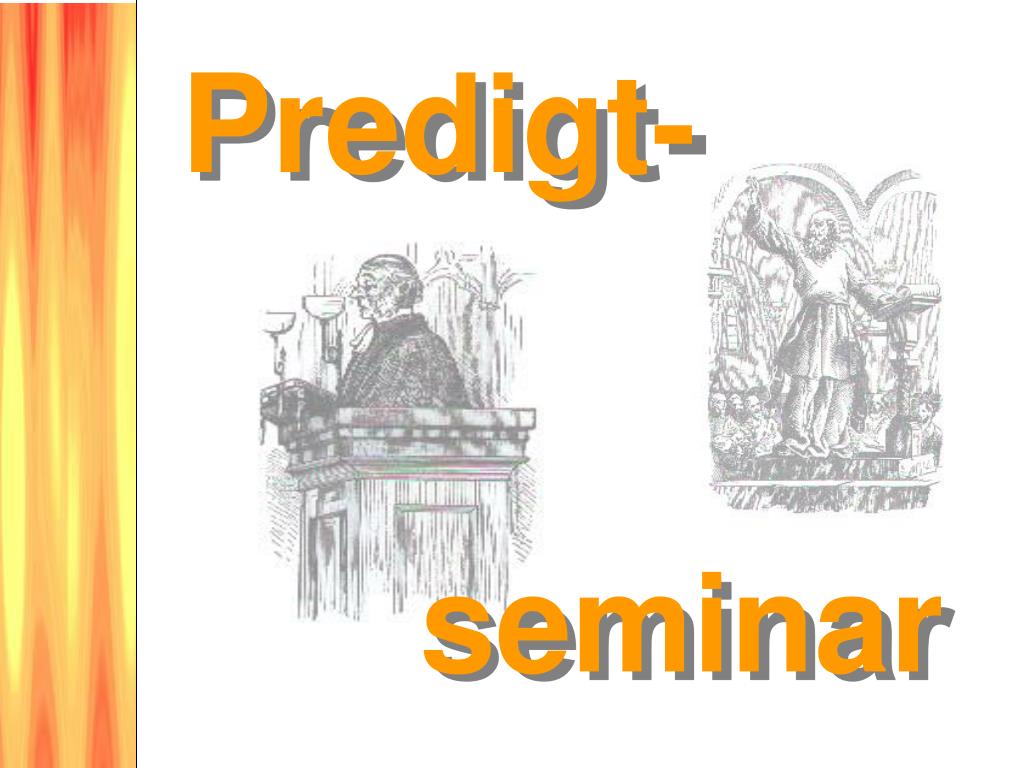 Predigt-

seminar